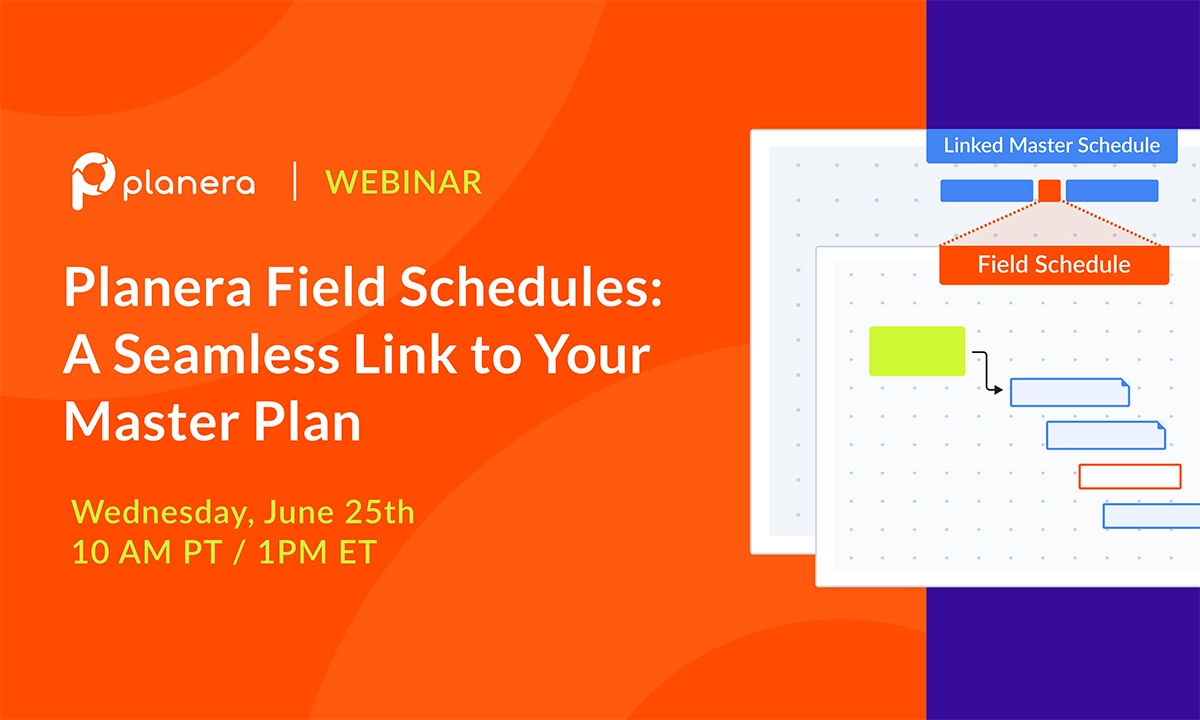 planera | WEBINAR

Planera Field Schedules: A Seamless Link to Your Master Plan

Wednesday, June 25th
10 AM PT / 1PM ET

Linked Master Schedule

Field Schedule